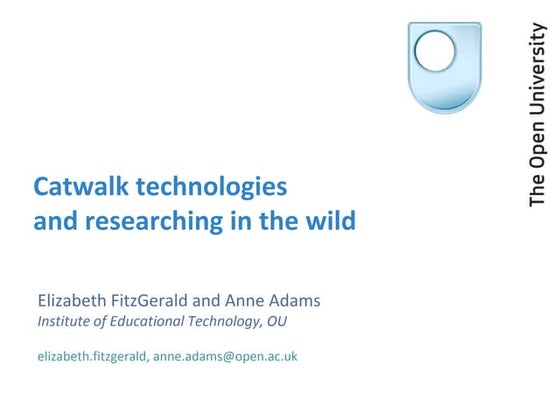 The Open University

Catwalk technologies and researching in the wild

Elizabeth FitzGerald and Anne Adams
Institute of Educational Technology, OU

elizabeth.fitzgerald, anne.adams@open.ac.uk